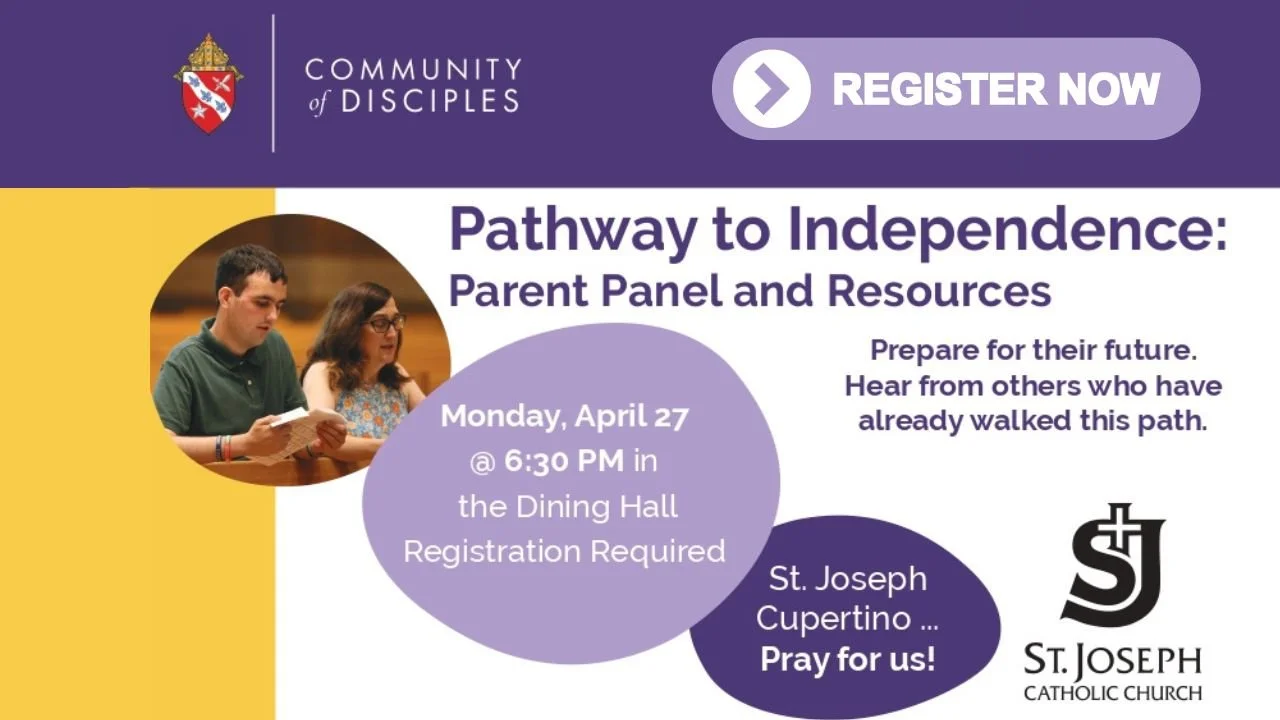 COMMUNITY of DISCIPLES

REGISTER NOW

Pathway to Independence:
Parent Panel and Resources

Prepare for their future. Hear from others who have already walked this path.

Monday, April 27
@ 6:30 PM in the Dining Hall
Registration Required

St. Joseph Cupertino ... Pray for us!

SJ

ST. JOSEPH
CATHOLIC CHURCH